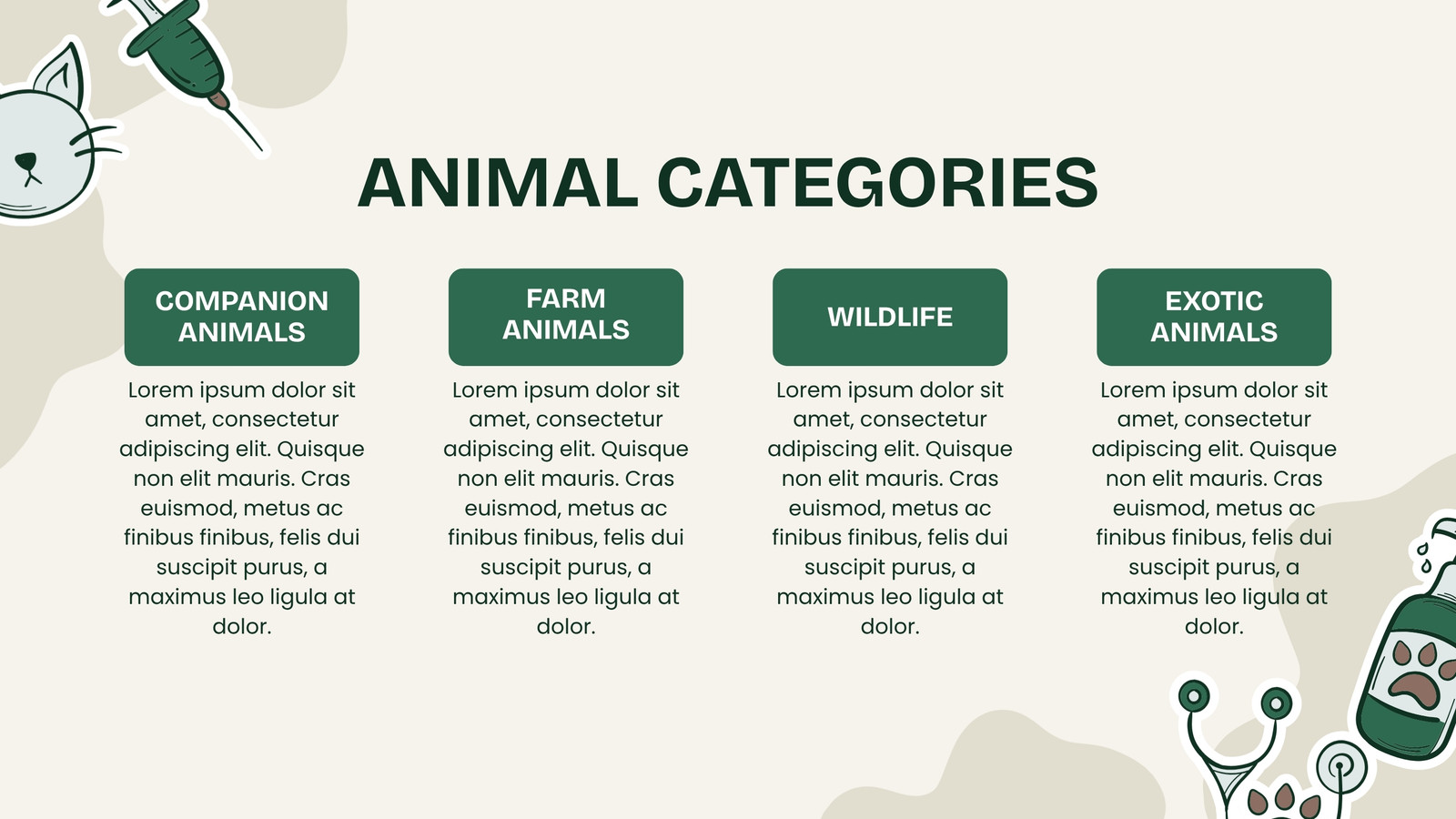 ANIMAL CATEGORIES

COMPANION ANIMALS

Lorem ipsum dolor sit amet, consectetur adipiscing elit. Quisque non elit mauris. Cras euismod, metus ac finibus finibus, felis dui suscipit purus, a maximus leo ligula at dolor.

FARM ANIMALS

Lorem ipsum dolor sit amet, consectetur adipiscing elit. Quisque non elit mauris. Cras euismod, metus ac finibus finibus, felis dui suscipit purus, a maximus leo ligula at dolor.

WILDLIFE

Lorem ipsum dolor sit amet, consectetur adipiscing elit. Quisque non elit mauris. Cras euismod, metus ac finibus finibus, felis dui suscipit purus, a maximus leo ligula at dolor.

EXOTIC ANIMALS

Lorem ipsum dolor sit amet, consectetur adipiscing elit. Quisque non elit mauris. Cras euismod, metus ac finibus finibus, felis dui suscipit purus, a maximus leo ligula at dolor.